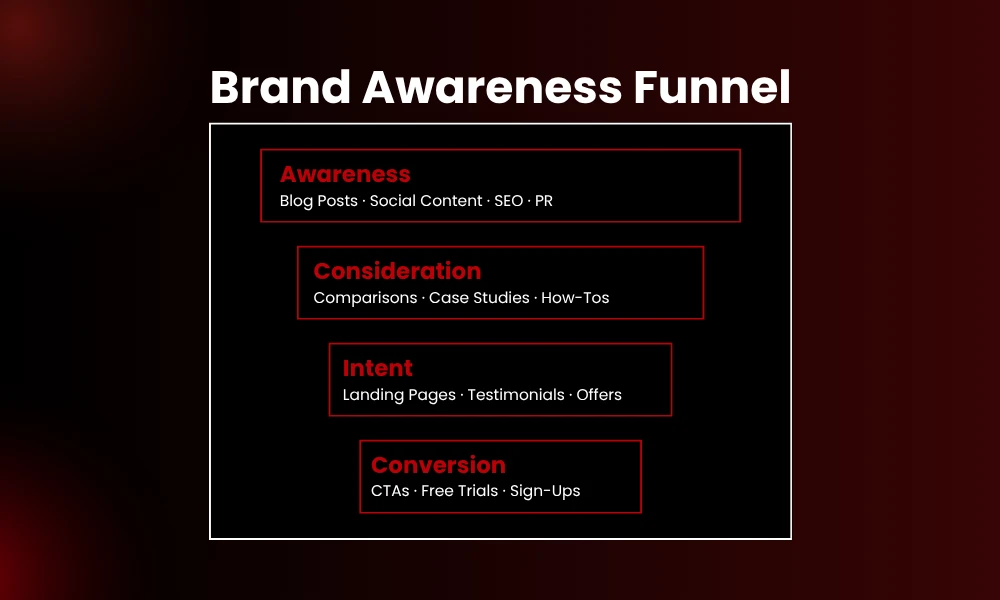 Brand Awareness Funnel

Awareness
Blog Posts · Social Content · SEO · PR

Consideration
Comparisons · Case Studies · How-Tos

Intent
Landing Pages · Testimonials · Offers

Conversion
CTAs · Free Trials · Sign-Ups